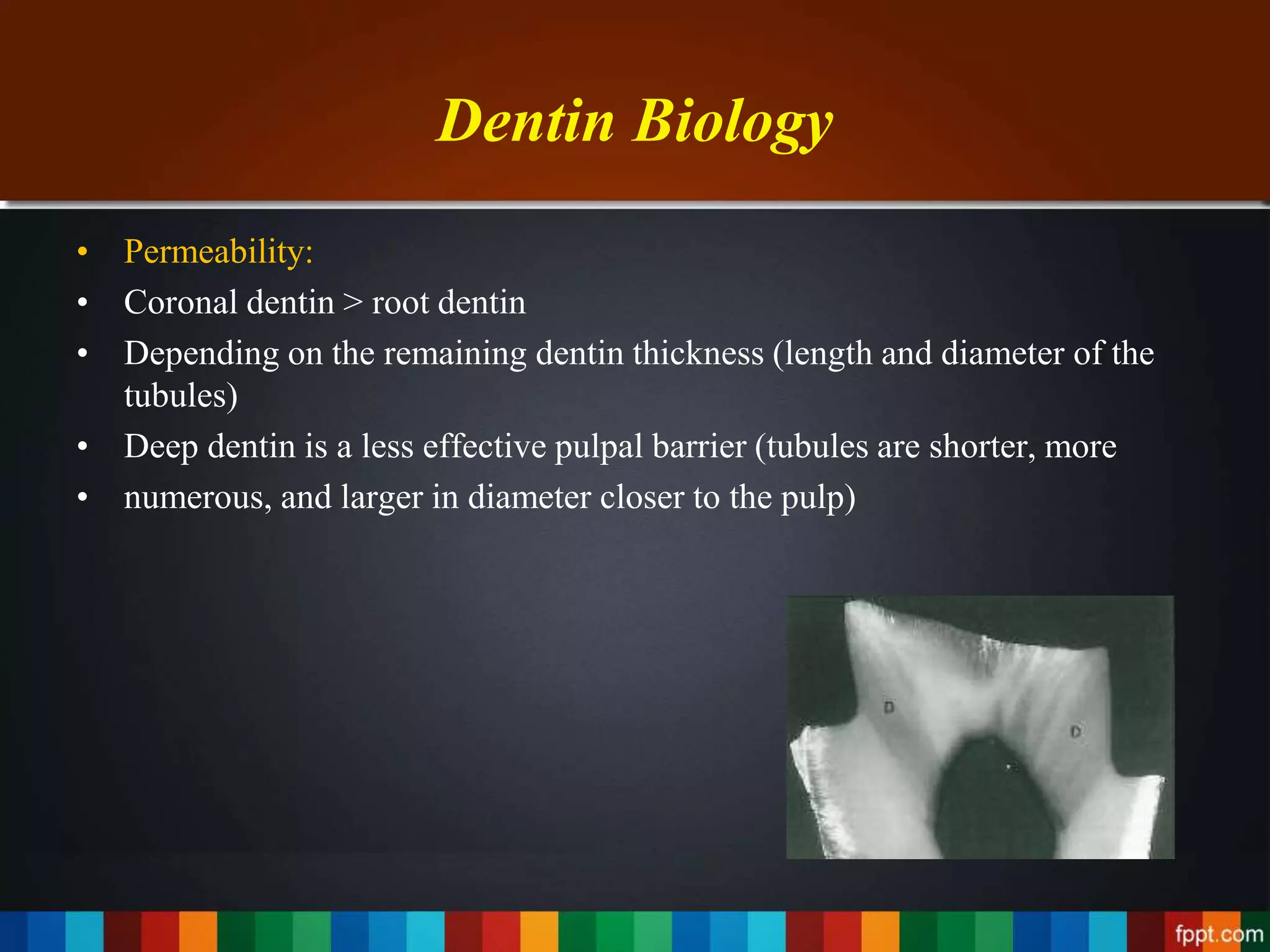 Dentin Biology

• Permeability:
• Coronal dentin > root dentin
• Depending on the remaining dentin thickness (length and diameter of the tubules)
• Deep dentin is a less effective pulpal barrier (tubules are shorter, more
• numerous, and larger in diameter closer to the pulp)

D

D

fppt.com